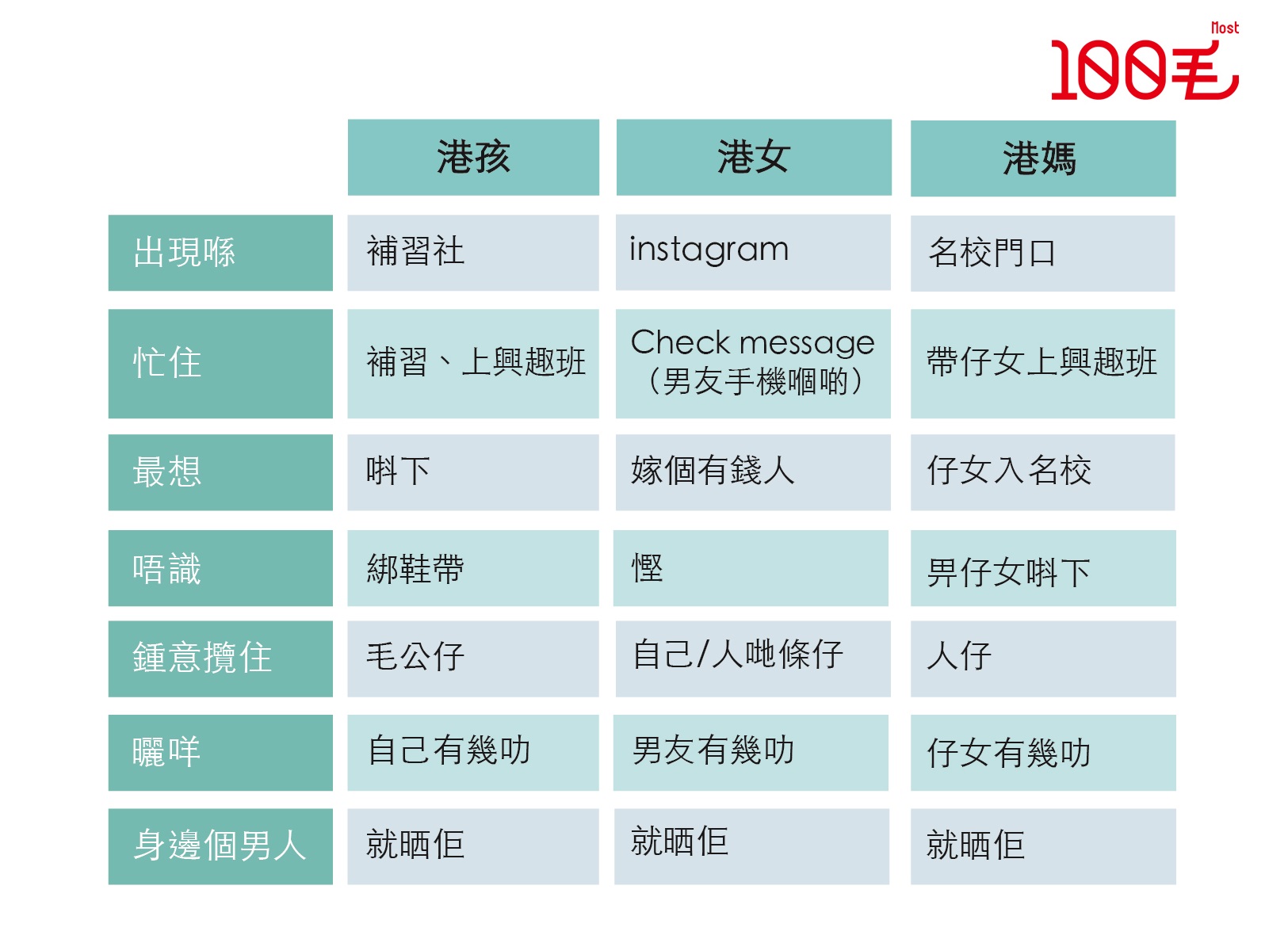 Most
100毛

| | 港孩 | 港女 | 港媽 |
|---|---|---|---|
| 出現喺 | 補習社 | instagram | 名校門口 |
| 忙住 | 補習、上興趣班 | Check message（男友手機嗰啲） | 帶仔女上興趣班 |
| 最想 | 唞下 | 嫁個有錢人 | 仔女入名校 |
| 唔識 | 綁鞋帶 | 慳 | 畀仔女唞下 |
| 鍾意攬住 | 毛公仔 | 自己/人哋條仔 | 人仔 |
| 曬咩 | 自己有幾叻 | 男友有幾叻 | 仔女有幾叻 |
| 身邊個男人 | 就晒佢 | 就晒佢 | 就晒佢 |